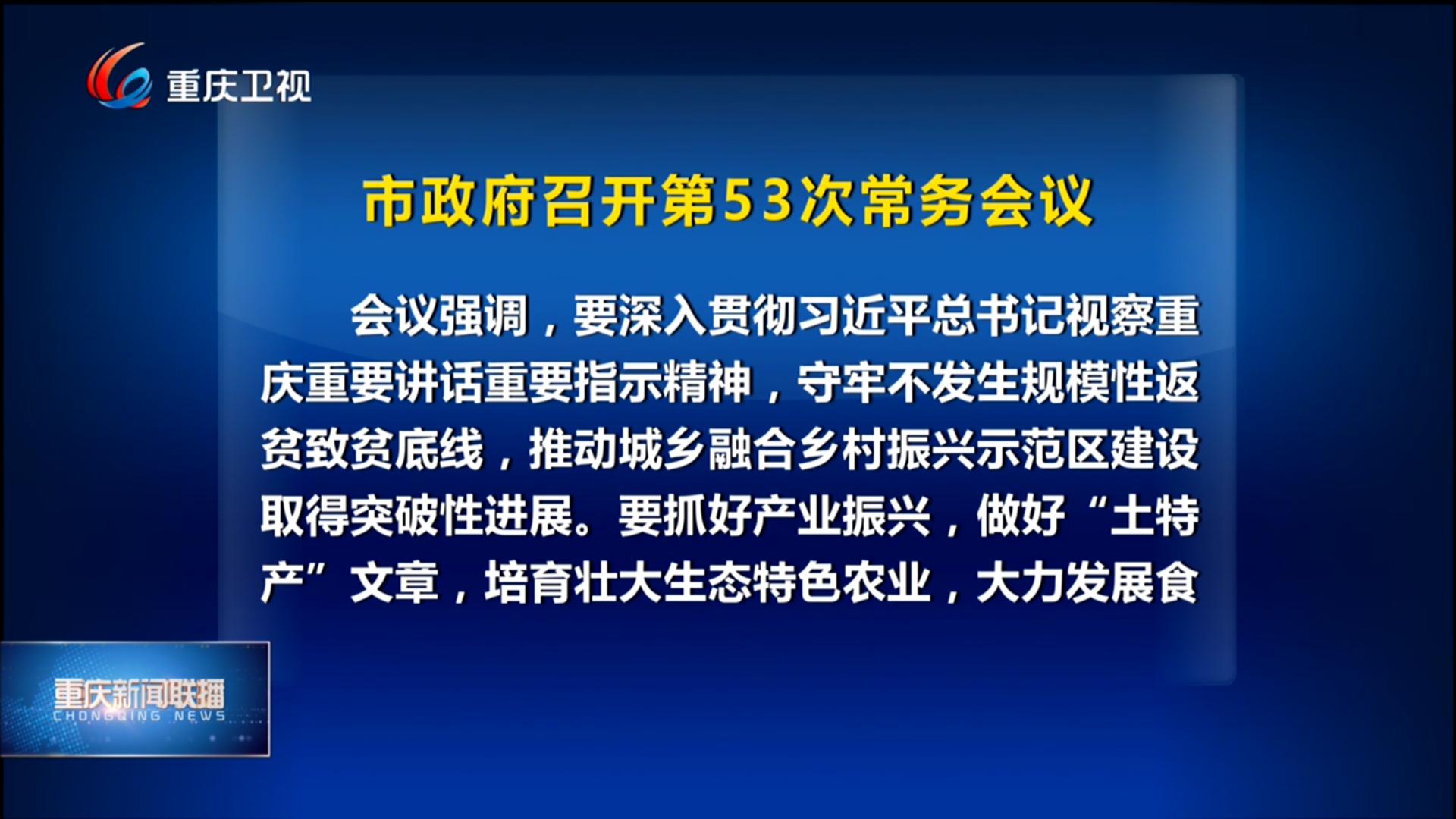 重庆卫视

市政府召开第53次常务会议

会议强调，要深入贯彻习近平总书记视察重庆重要讲话重要指示精神，守牢不发生规模性返贫致贫底线，推动城乡融合乡村振兴示范区建设取得突破性进展。要抓好产业振兴，做好“土特产”文章，培育壮大生态特色农业，大力发展食

重庆新闻联播
CHONGQING NEWS